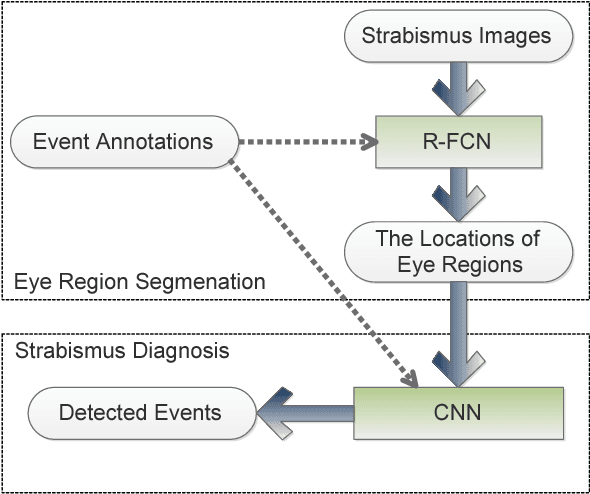 Strabismus Images

Event Annotations

R-FCN

The Locations of Eye Regions

Eye Region Segmenation

Strabismus Diagnosis

Detected Events

CNN